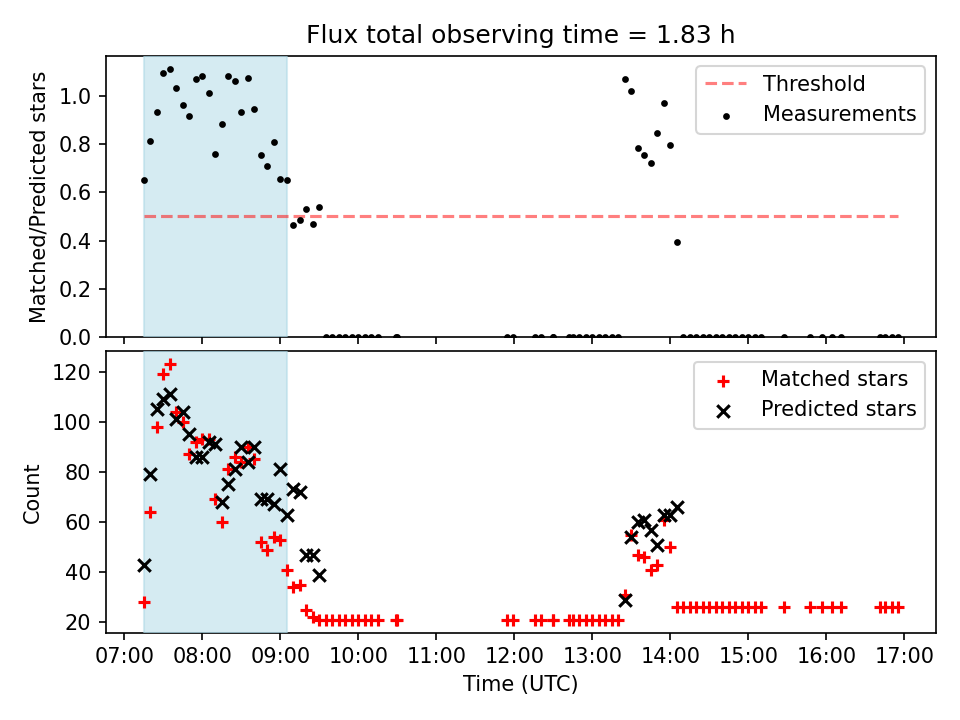 Flux total observing time = 1.83 h

Matched/Predicted stars

1.0
0.8
0.6
0.4
0.2
0.0

Threshold
Measurements

Count

120
100
80
60
40
20

Matched stars
Predicted stars

07:00 08:00 09:00 10:00 11:00 12:00 13:00 14:00 15:00 16:00 17:00

Time (UTC)